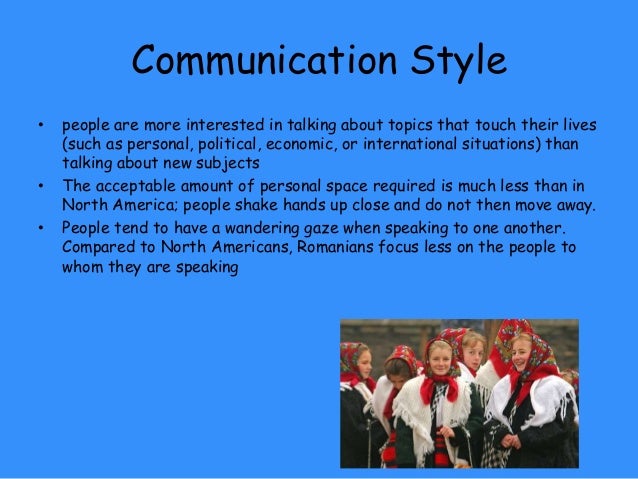 Communication Style

• people are more interested in talking about topics that touch their lives (such as personal, political, economic, or international situations) than talking about new subjects
• The acceptable amount of personal space required is much less than in North America; people shake hands up close and do not then move away.
• People tend to have a wandering gaze when speaking to one another. Compared to North Americans, Romanians focus less on the people to whom they are speaking